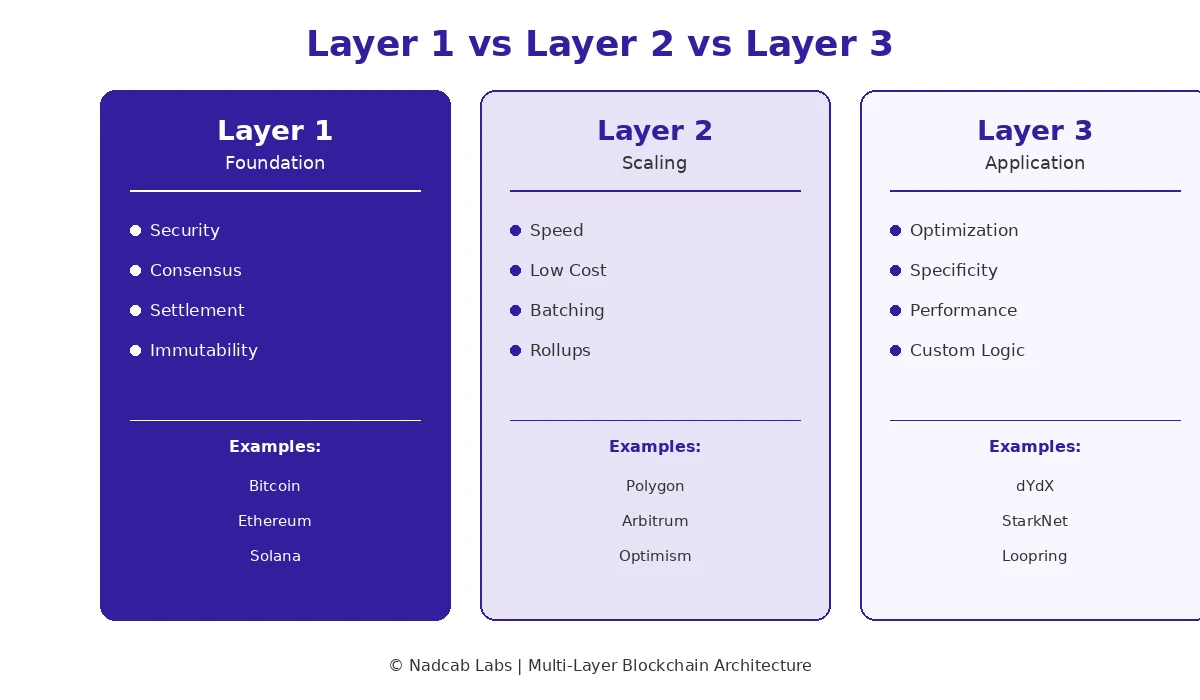 Layer 1 vs Layer 2 vs Layer 3

Layer 1
Foundation

Security
Consensus
Settlement
Immutability

Examples:
Bitcoin
Ethereum
Solana

Layer 2
Scaling

Speed
Low Cost
Batching
Rollups

Examples:
Polygon
Arbitrum
Optimism

Layer 3
Application

Optimization
Specificity
Performance
Custom Logic

Examples:
dYdX
StarkNet
Loopring

© Nadcab Labs | Multi-Layer Blockchain Architecture